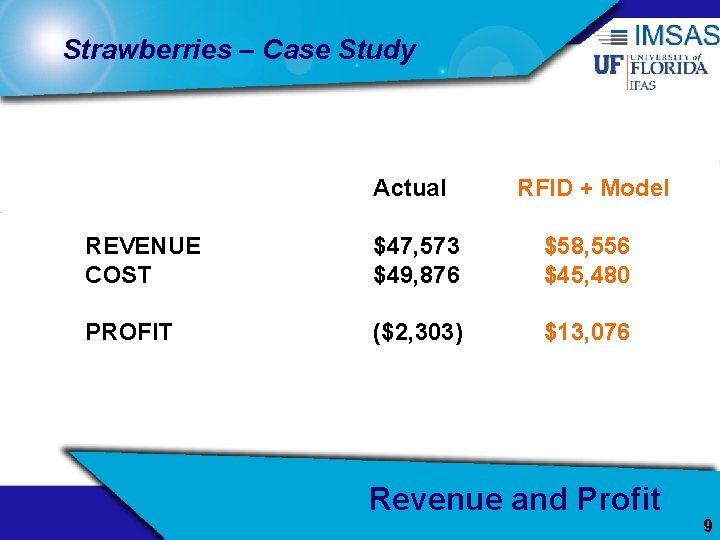 Strawberries – Case Study

IMSAS
UF UNIVERSITY of FLORIDA
IFAS

| | Actual | RFID + Model |
|---|---|---|
| REVENUE | \$47,573 | \$58,556 |
| COST | \$49,876 | \$45,480 |
| PROFIT | (\$2,303) | \$13,076 |

Revenue and Profit

9